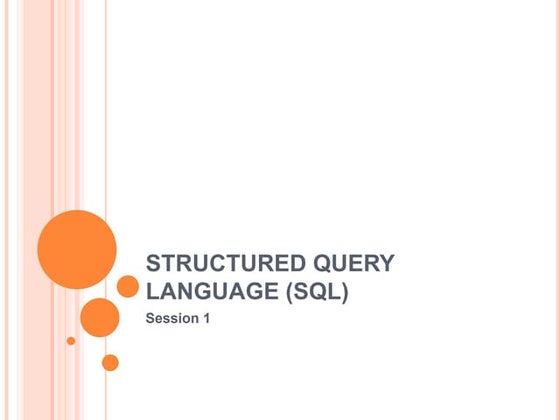 STRUCTURED QUERY LANGUAGE (SQL)

Session 1